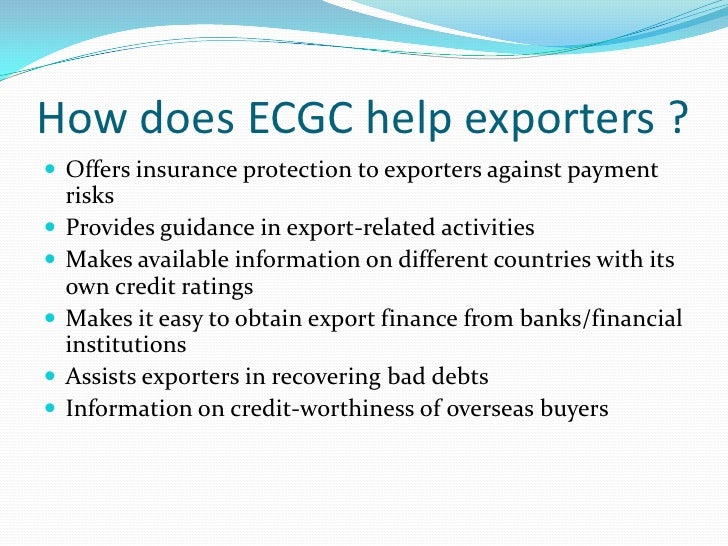 How does ECGC help exporters ?

- Offers insurance protection to exporters against payment risks
- Provides guidance in export-related activities
- Makes available information on different countries with its own credit ratings
- Makes it easy to obtain export finance from banks/financial institutions
- Assists exporters in recovering bad debts
- Information on credit-worthiness of overseas buyers